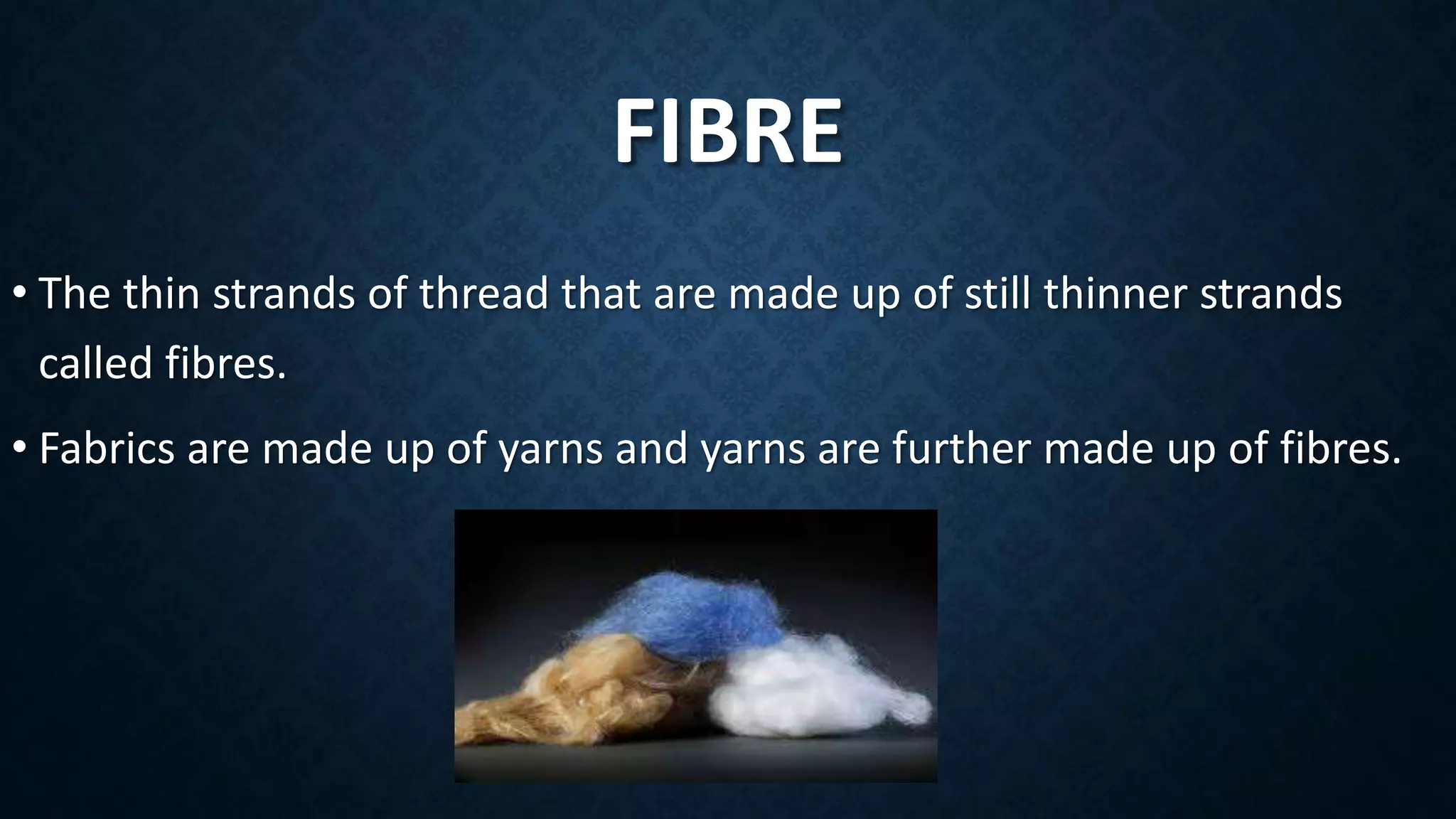 FIBRE

• The thin strands of thread that are made up of still thinner strands called fibres.

• Fabrics are made up of yarns and yarns are further made up of fibres.